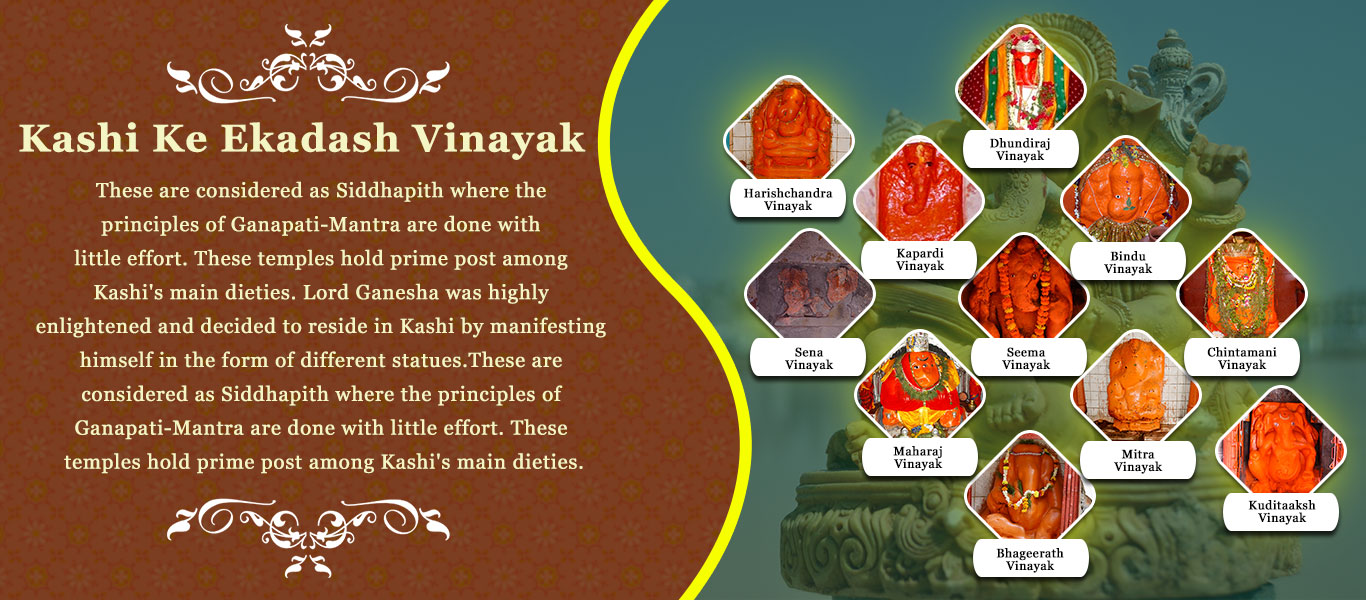 Kashi Ke Ekadash Vinayak

These are considered as Siddhapith where the principles of Ganapati-Mantra are done with little effort. These temples hold prime post among Kashi's main dieties. Lord Ganesha was highly enlightened and decided to reside in Kashi by manifesting himself in the form of different statues.These are considered as Siddhapith where the principles of Ganapati-Mantra are done with little effort. These temples hold prime post among Kashi's main dieties.

Dhundiraj Vinayak

Harishchandra Vinayak

Kapardi Vinayak

Bindu Vinayak

Sena Vinayak

Seema Vinayak

Chintamani Vinayak

Maharaj Vinayak

Mitra Vinayak

Kuditaaksh Vinayak

Bhageerath Vinayak